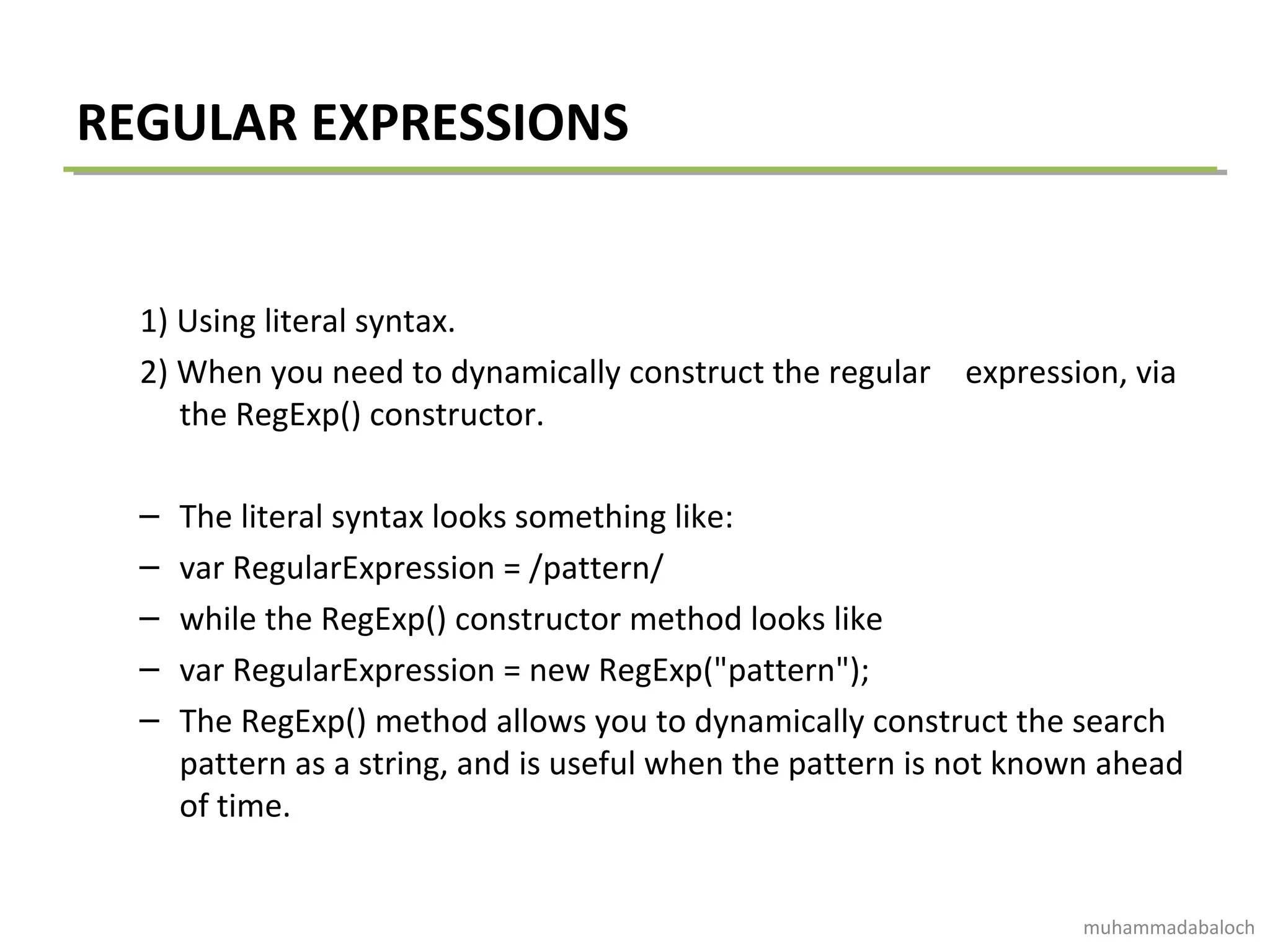 REGULAR EXPRESSIONS

1) Using literal syntax.

2) When you need to dynamically construct the regular expression, via the RegExp() constructor.

– The literal syntax looks something like:
– var RegularExpression = /pattern/
– while the RegExp() constructor method looks like
– var RegularExpression = new RegExp("pattern");
– The RegExp() method allows you to dynamically construct the search pattern as a string, and is useful when the pattern is not known ahead of time.

muhammadabaloch